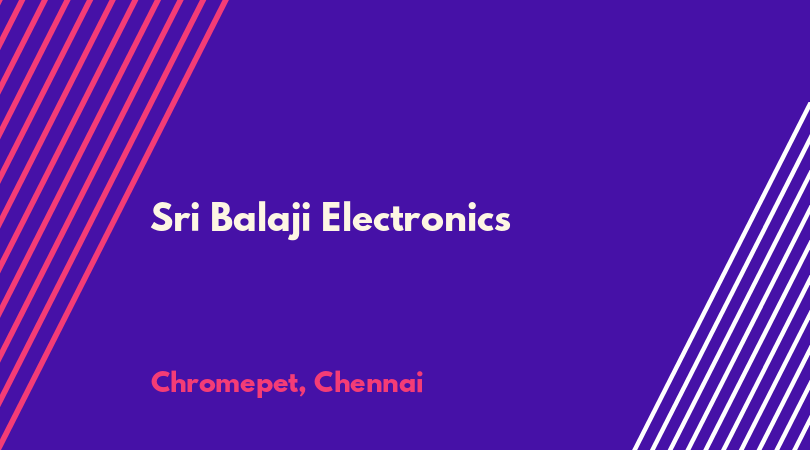 Sri Balaji Electronics

Chromepet, Chennai